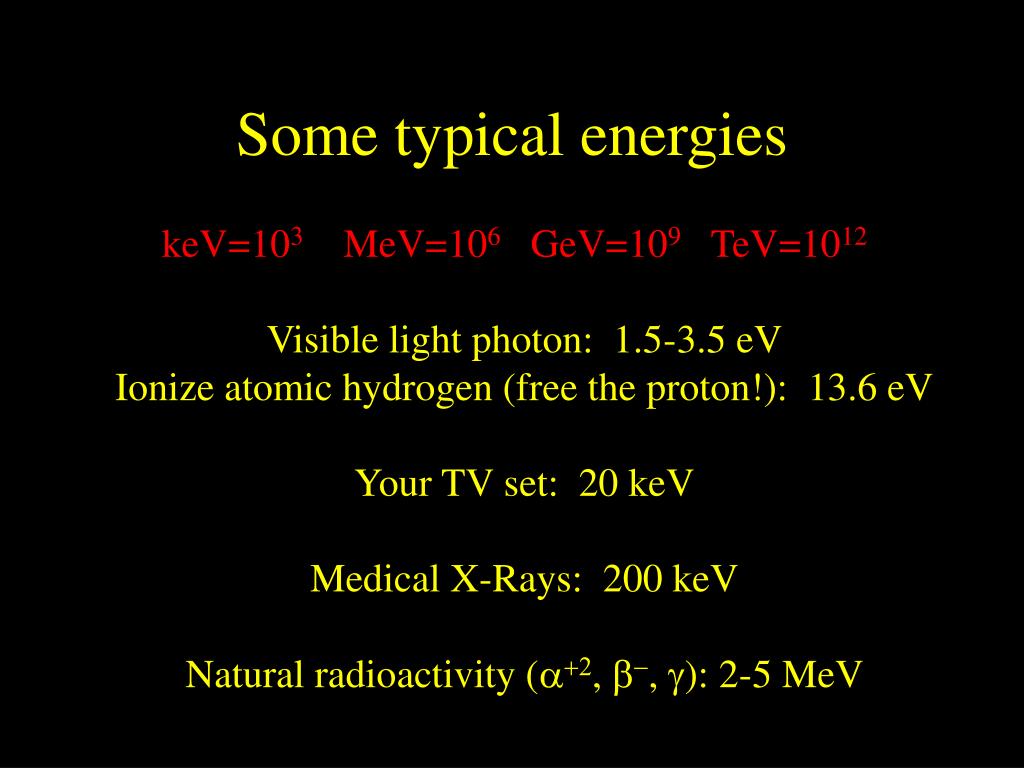 Some typical energies

keV=$10^3$ MeV=$10^6$ GeV=$10^9$ TeV=$10^{12}$

Visible light photon: 1.5-3.5 eV
Ionize atomic hydrogen (free the proton!): 13.6 eV

Your TV set: 20 keV

Medical X-Rays: 200 keV

Natural radioactivity ($\alpha^{+2}$, $\beta^{-}$, $\gamma$): 2-5 MeV